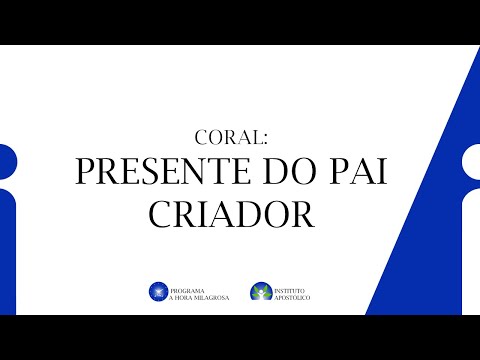 CORAL:
PRESENTE DO PAI CRIADOR

PROGRAMA
A HORA MILAGROSA

INSTITUTO
APOSTÓLICO